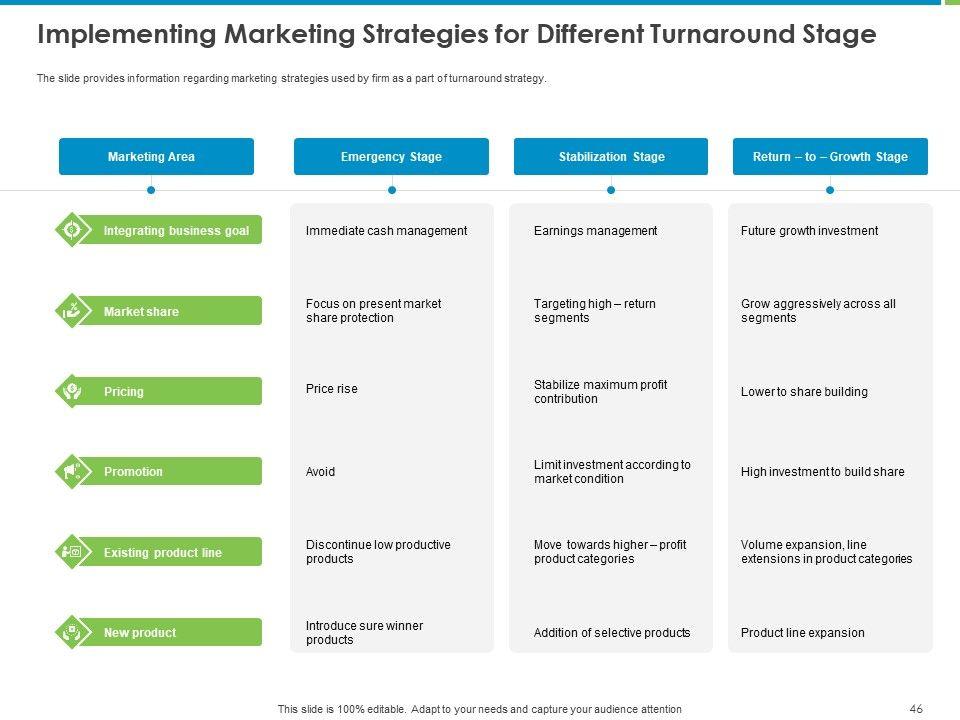 Implementing Marketing Strategies for Different Turnaround Stage

The slide provides information regarding marketing strategies used by firm as a part of turnaround strategy.

| Marketing Area | Emergency Stage | Stabilization Stage | Return – to – Growth Stage |
|---|---|---|---|
| Integrating business goal | Immediate cash management | Earnings management | Future growth investment |
| Market share | Focus on present market share protection | Targeting high – return segments | Grow aggressively across all segments |
| Pricing | Price rise | Stabilize maximum profit contribution | Lower to share building |
| Promotion | Avoid | Limit investment according to market condition | High investment to build share |
| Existing product line | Discontinue low productive products | Move towards higher – profit product categories | Volume expansion, line extensions in product categories |
| New product | Introduce sure winner products | Addition of selective products | Product line expansion |

This slide is 100% editable. Adapt to your needs and capture your audience attention

46